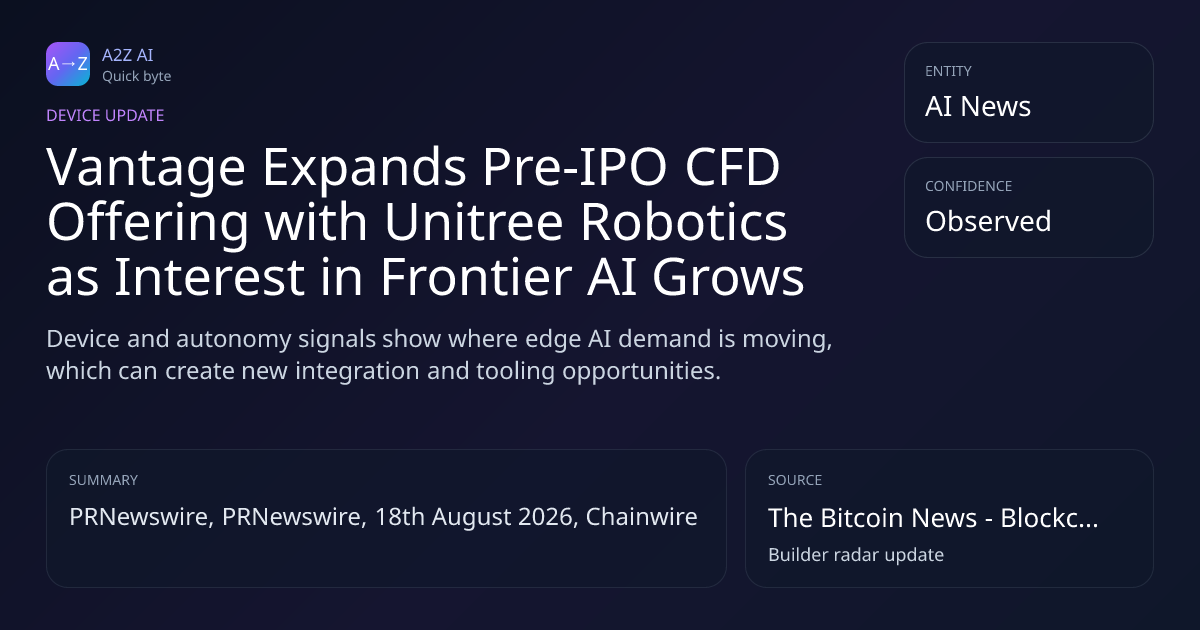 A→Z

A2Z AI
Quick byte

DEVICE UPDATE

Vantage Expands Pre-IPO CFD Offering with Unitree Robotics as Interest in Frontier AI Grows

Device and autonomy signals show where edge AI demand is moving, which can create new integration and tooling opportunities.

ENTITY
AI News

CONFIDENCE
Observed

SUMMARY
PRNewswire, PRNewswire, 18th August 2026, Chainwire

SOURCE
The Bitcoin News - Blockc...
Builder radar update